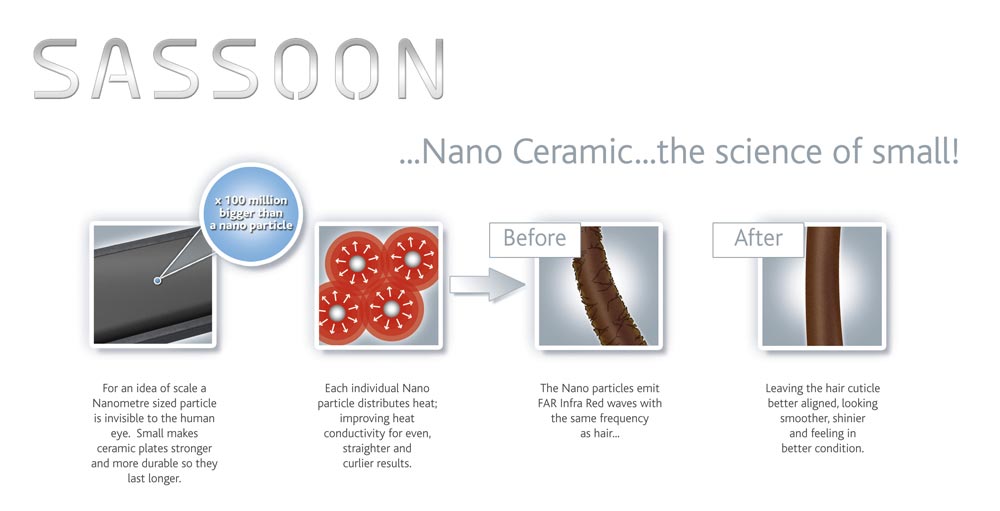 SASSOON

...Nano Ceramic...the science of small!

x 100 million bigger than a nano particle

Before

After

For an idea of scale a Nanometre sized particle is invisible to the human eye. Small makes ceramic plates stronger and more durable so they last longer.

Each individual Nano particle distributes heat; improving heat conductivity for even, straighter and curlier results.

The Nano particles emit FAR Infra Red waves with the same frequency as hair...

Leaving the hair cuticle better aligned, looking smoother, shinier and feeling in better condition.